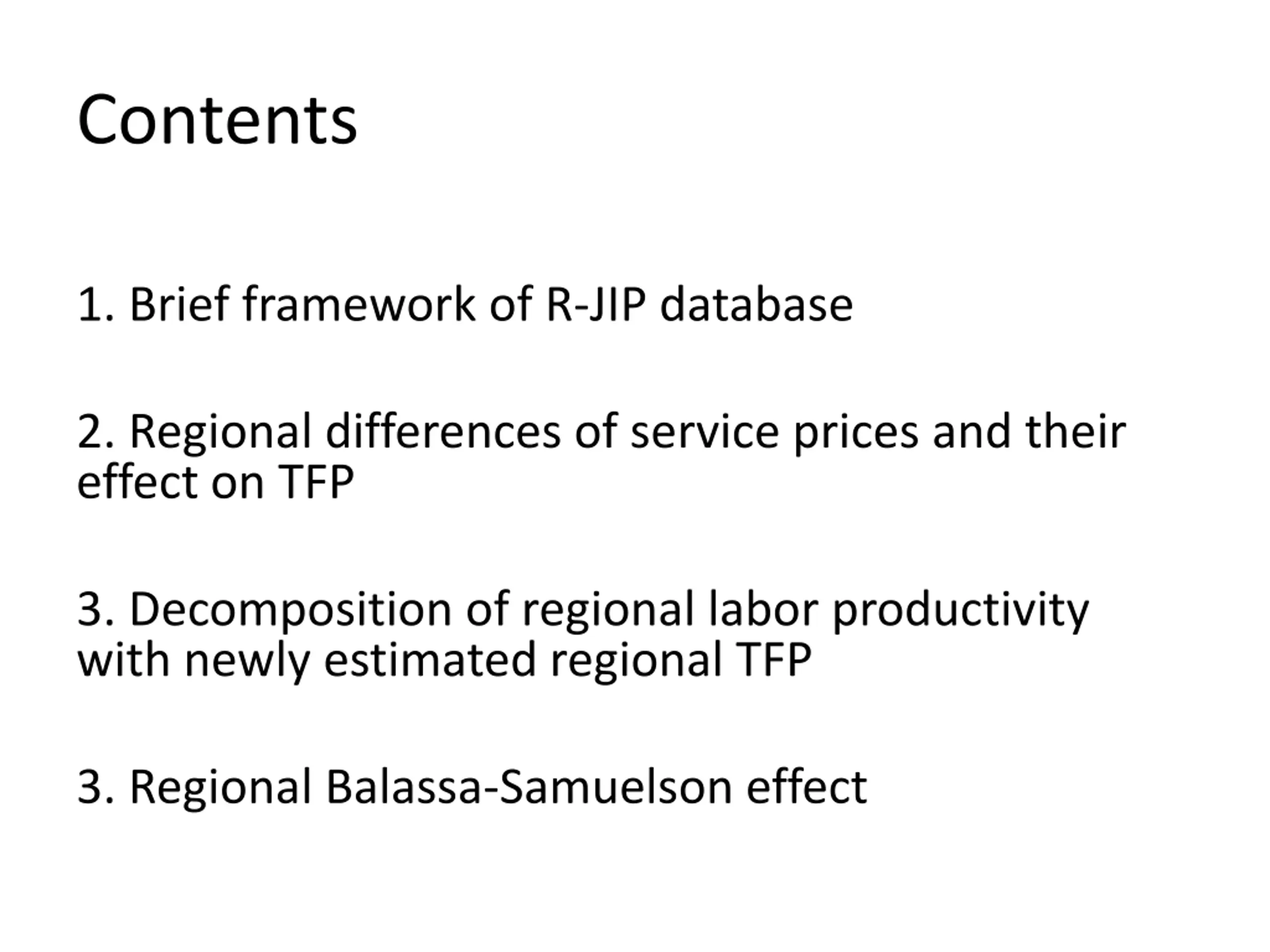 Contents

1. Brief framework of R-JIP database

2. Regional differences of service prices and their effect on TFP

3. Decomposition of regional labor productivity with newly estimated regional TFP

3. Regional Balassa-Samuelson effect